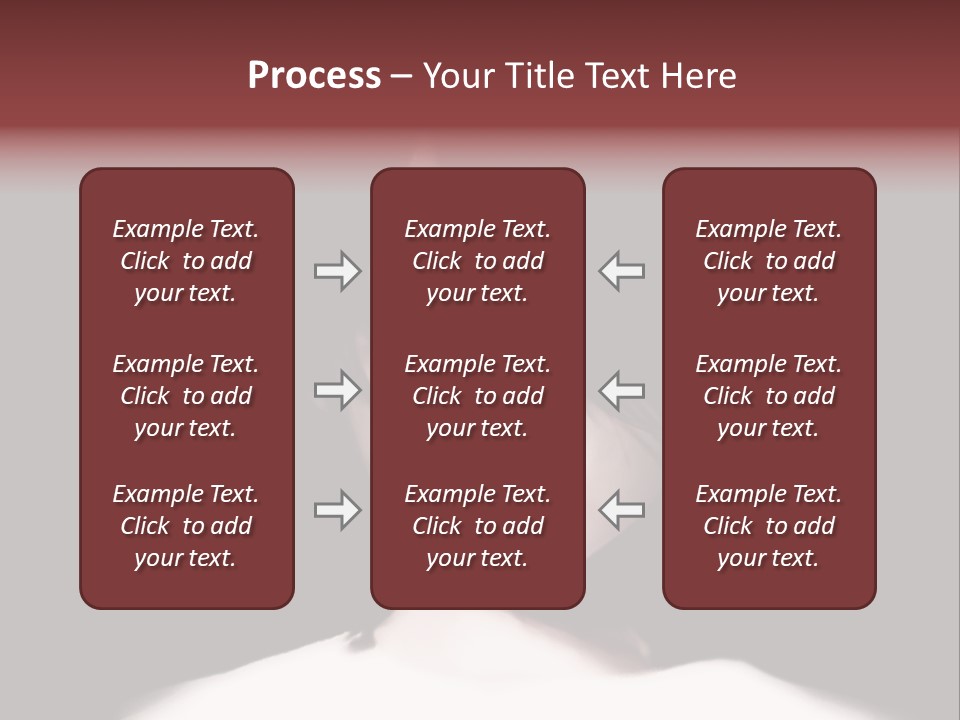 Process – Your Title Text Here

Example Text. Click to add your text.

Example Text. Click to add your text.

Example Text. Click to add your text.

Example Text. Click to add your text.

Example Text. Click to add your text.

Example Text. Click to add your text.

Example Text. Click to add your text.

Example Text. Click to add your text.

Example Text. Click to add your text.